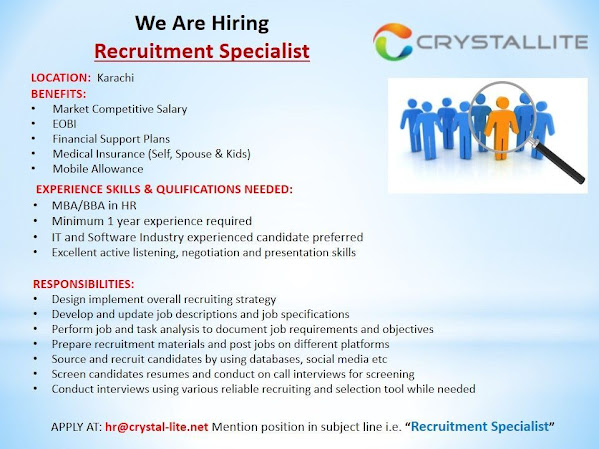 We Are Hiring
Recruitment Specialist

CRYSTALLITE

LOCATION: Karachi
BENEFITS:
• Market Competitive Salary
• EOBI
• Financial Support Plans
• Medical Insurance (Self, Spouse & Kids)
• Mobile Allowance

EXPERIENCE SKILLS & QULIFICATIONS NEEDED:
• MBA/BBA in HR
• Minimum 1 year experience required
• IT and Software Industry experienced candidate preferred
• Excellent active listening, negotiation and presentation skills

RESPONSIBILITIES:
• Design implement overall recruiting strategy
• Develop and update job descriptions and job specifications
• Perform job and task analysis to document job requirements and objectives
• Prepare recruitment materials and post jobs on different platforms
• Source and recruit candidates by using databases, social media etc
• Screen candidates resumes and conduct on call interviews for screening
• Conduct interviews using various reliable recruiting and selection tool while needed

APPLY AT: hr@crystal-lite.net Mention position in subject line i.e. "Recruitment Specialist"